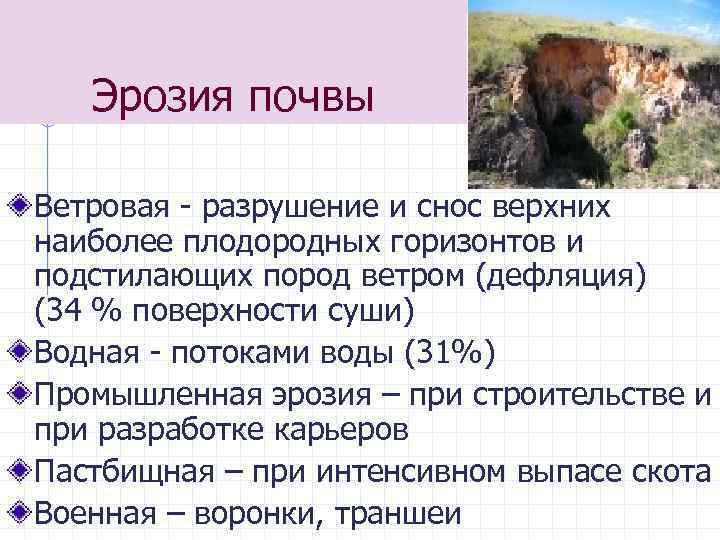 Эрозия почвы

Ветровая - разрушение и снос верхних наиболее плодородных горизонтов и подстилающих пород ветром (дефляция) (34 % поверхности суши)

Водная - потоками воды (31%)

Промышленная эрозия – при строительстве и при разработке карьеров

Пастбищная – при интенсивном выпасе скота

Военная – воронки, траншеи